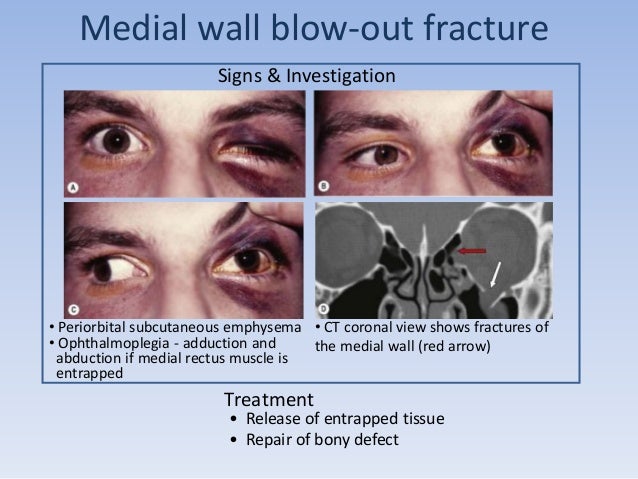 Medial wall blow-out fracture

Signs & Investigation

A

B

C

D

• Periorbital subcutaneous emphysema
• Ophthalmoplegia - adduction and abduction if medial rectus muscle is entrapped

• CT coronal view shows fractures of the medial wall (red arrow)

Treatment
• Release of entrapped tissue
• Repair of bony defect